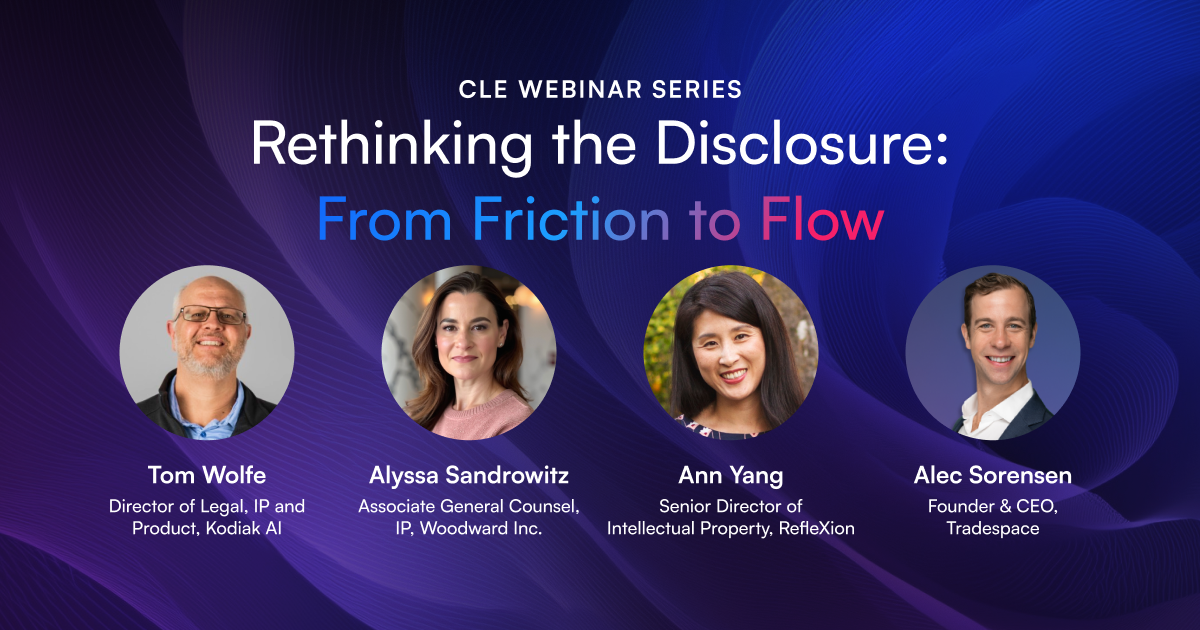 CLE WEBINAR SERIES

Rethinking the Disclosure:
From Friction to Flow

Tom Wolfe
Director of Legal, IP and Product, Kodiak AI

Alyssa Sandrowitz
Associate General Counsel, IP, Woodward Inc.

Ann Yang
Senior Director of Intellectual Property, RefleXion

Alec Sorensen
Founder & CEO, Tradespace